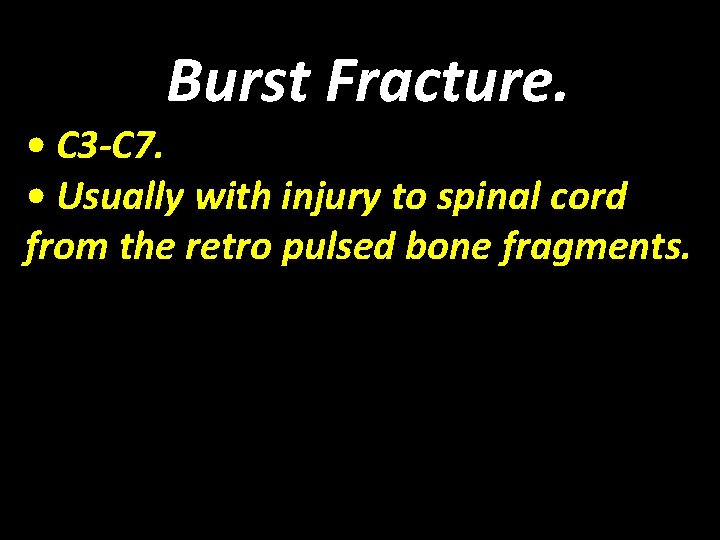 Burst Fracture.

• C3-C7.

• Usually with injury to spinal cord from the retro pulsed bone fragments.